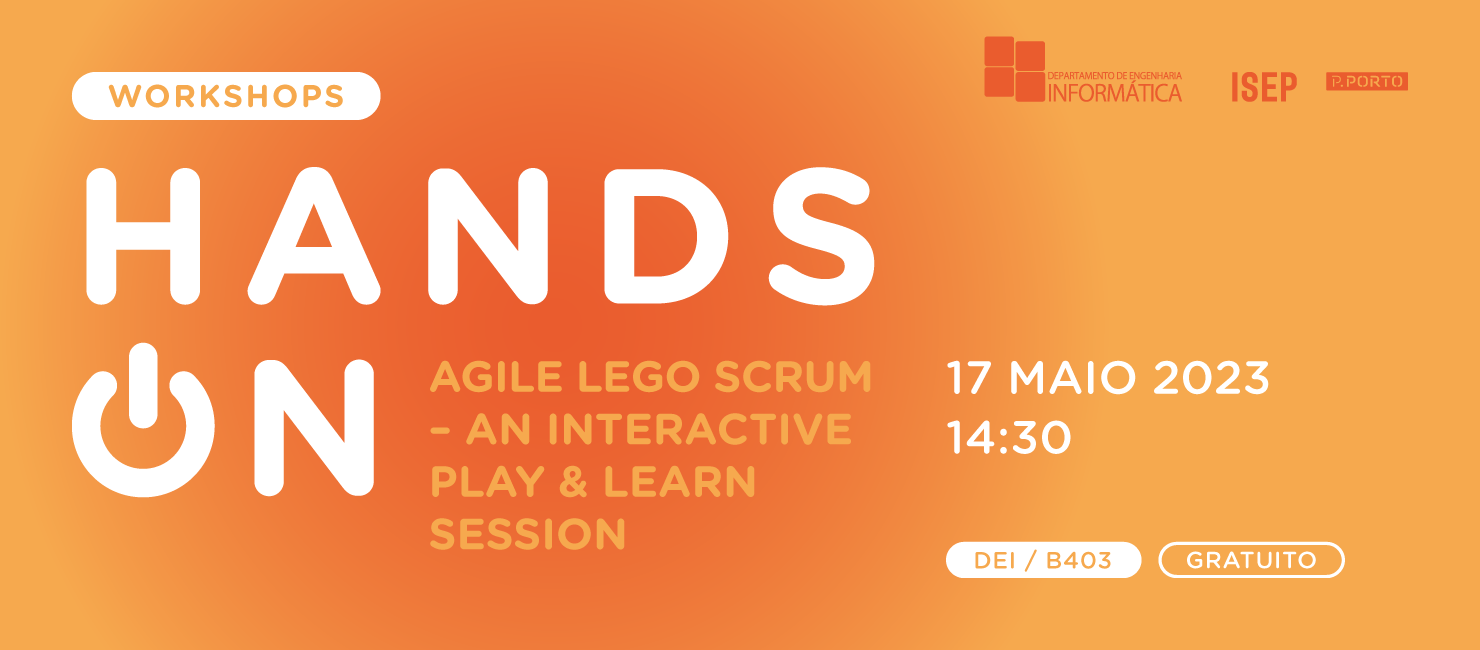 WORKSHOPS

DEPARTAMENTO DE ENGENHARIA INFORMÁTICA

ISEP

P.PORTO

HANDS ON

AGILE LEGO SCRUM – AN INTERACTIVE PLAY & LEARN SESSION

17 MAIO 2023
14:30

DEI / B403

GRATUITO